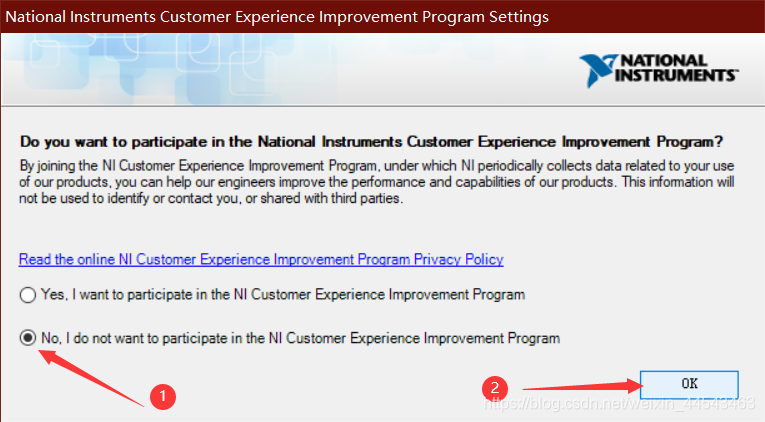 National Instruments Customer Experience Improvement Program Settings

NATIONAL INSTRUMENTS

Do you want to participate in the National Instruments Customer Experience Improvement Program?

By joining the NI Customer Experience Improvement Program, under which NI periodically collects data related to your use of our products, you can help our engineers improve the performance and capabilities of our products. This information will not be used to identify or contact you, or shared with third parties.

Read the online NI Customer Experience Improvement Program Privacy Policy

Yes, I want to participate in the NI Customer Experience Improvement Program

No, I do not want to participate in the NI Customer Experience Improvement Program

1

2

OK

https://blog.csdn.net/weixin_44543463